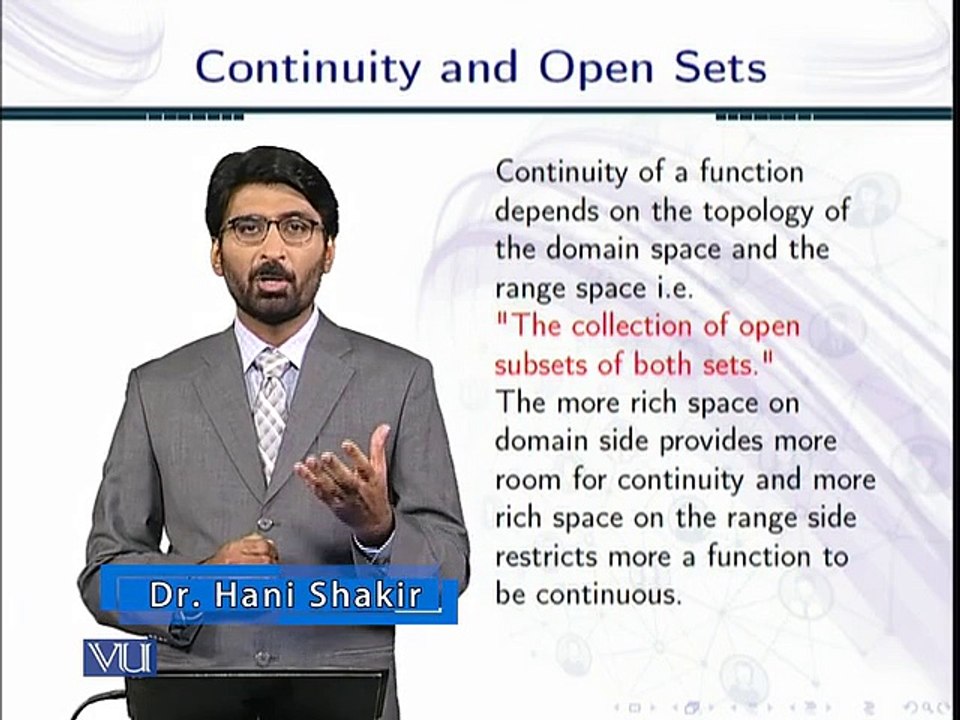 Continuity and Open Sets

Continuity of a function depends on the topology of the domain space and the range space i.e.
"The collection of open subsets of both sets."
The more rich space on domain side provides more room for continuity and more rich space on the range side restricts more a function to be continuous.

Dr. Hani Shakir

VU